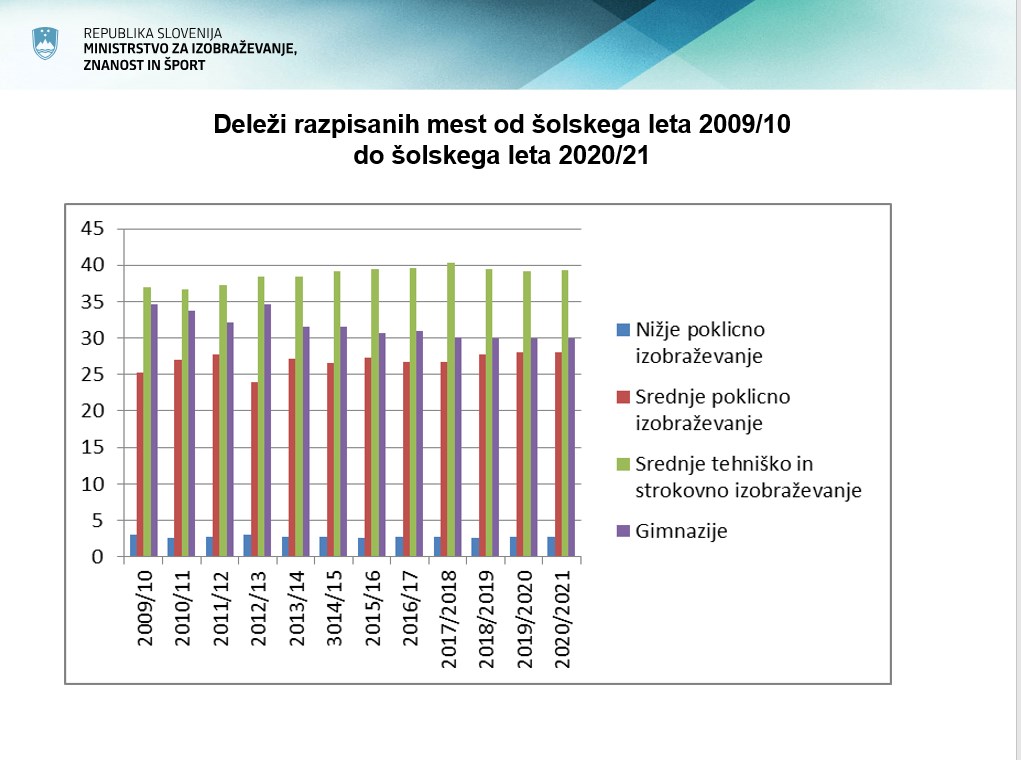 REPUBLIKA SLOVENIJA
MINISTRSTVO ZA IZOBRAŽEVANJE, ZNANOST IN ŠPORT

Deleži razpisanih mest od šolskega leta 2009/10 do šolskega leta 2020/21

45
40
35
30
25
20
15
10
5
0

2009/10
2010/11
2011/12
2012/13
2013/14
3014/15
2015/16
2016/17
2017/2018
2018/2019
2019/2020
2020/2021

Nižje poklicno izobraževanje
Srednje poklicno izobraževanje
Srednje tehniško in strokovno izobraževanje
Gimnazije